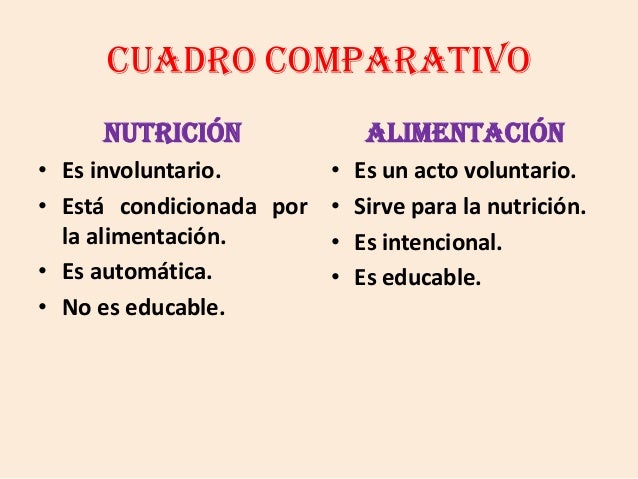 CUADRO COMPARATIVO

NUTRICIÓN

• Es involuntario.
• Está condicionada por la alimentación.
• Es automática.
• No es educable.

ALIMENTACIÓN

• Es un acto voluntario.
• Sirve para la nutrición.
• Es intencional.
• Es educable.